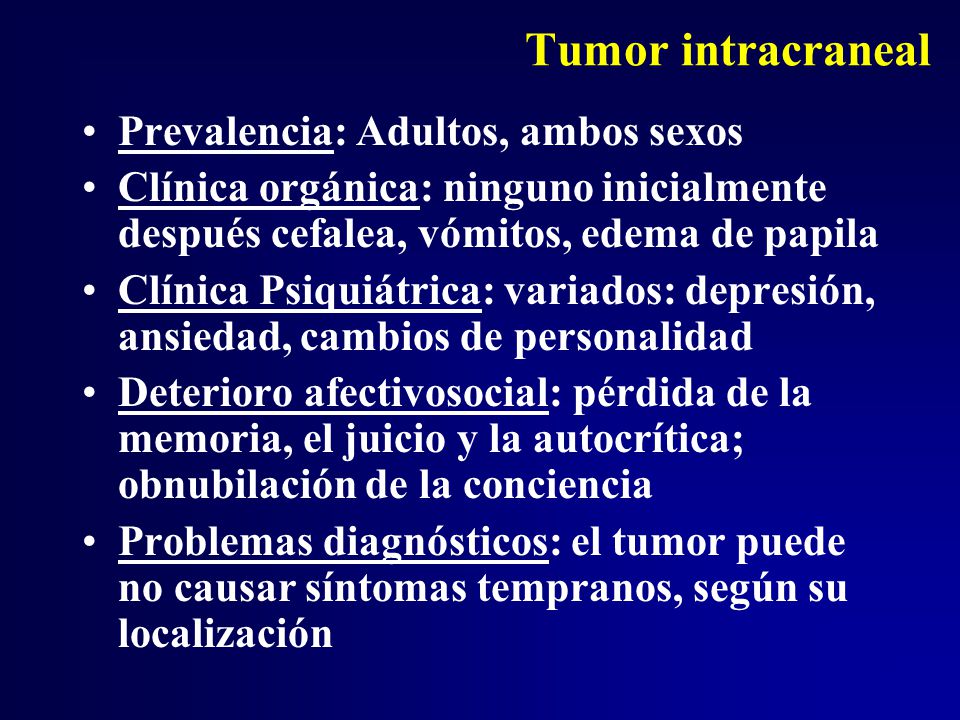 Tumor intracraneal

• Prevalencia: Adultos, ambos sexos
• Clínica orgánica: ninguno inicialmente después cefalea, vómitos, edema de papila
• Clínica Psiquiátrica: variados: depresión, ansiedad, cambios de personalidad
• Deterioro afectivosocial: pérdida de la memoria, el juicio y la autocrítica; obnubilación de la conciencia
• Problemas diagnósticos: el tumor puede no causar síntomas tempranos, según su localización